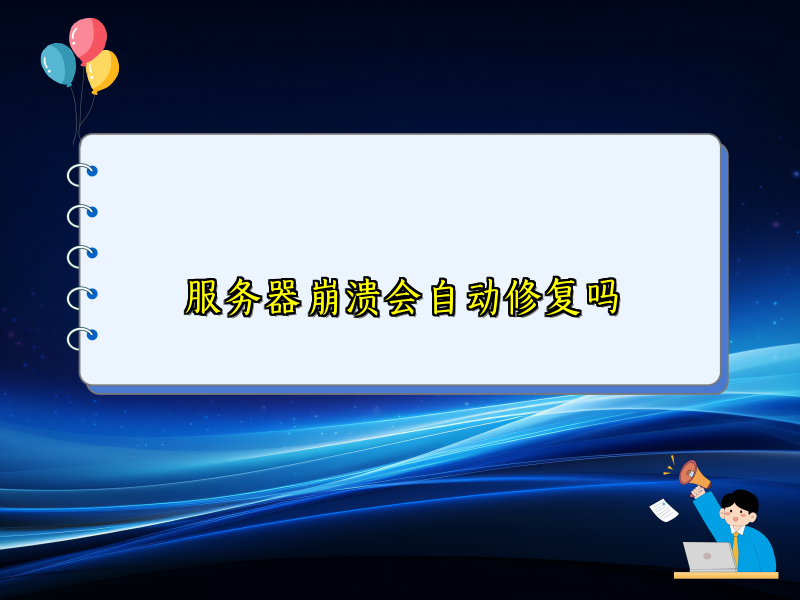 服务器崩溃会自动修复吗